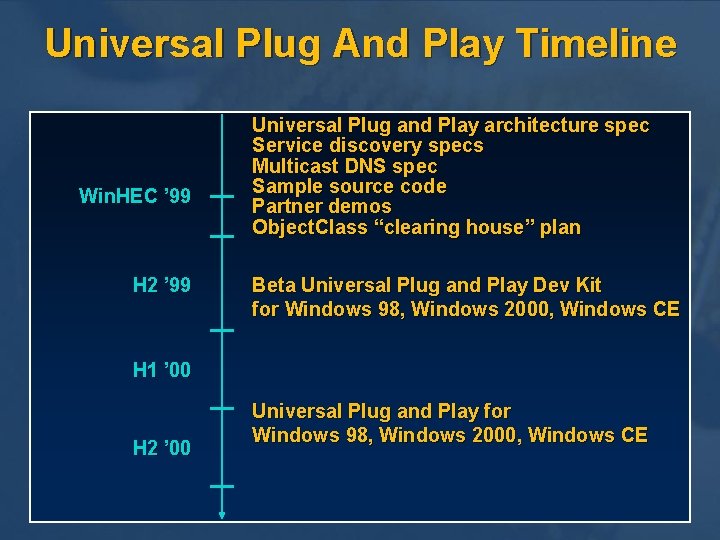 Universal Plug And Play Timeline

WinHEC ’99

Universal Plug and Play architecture spec
Service discovery specs
Multicast DNS spec
Sample source code
Partner demos
ObjectClass “clearing house” plan

H2 ’99

Beta Universal Plug and Play Dev Kit for Windows 98, Windows 2000, Windows CE

H1 ’00

Universal Plug and Play for Windows 98, Windows 2000, Windows CE

H2 ’00